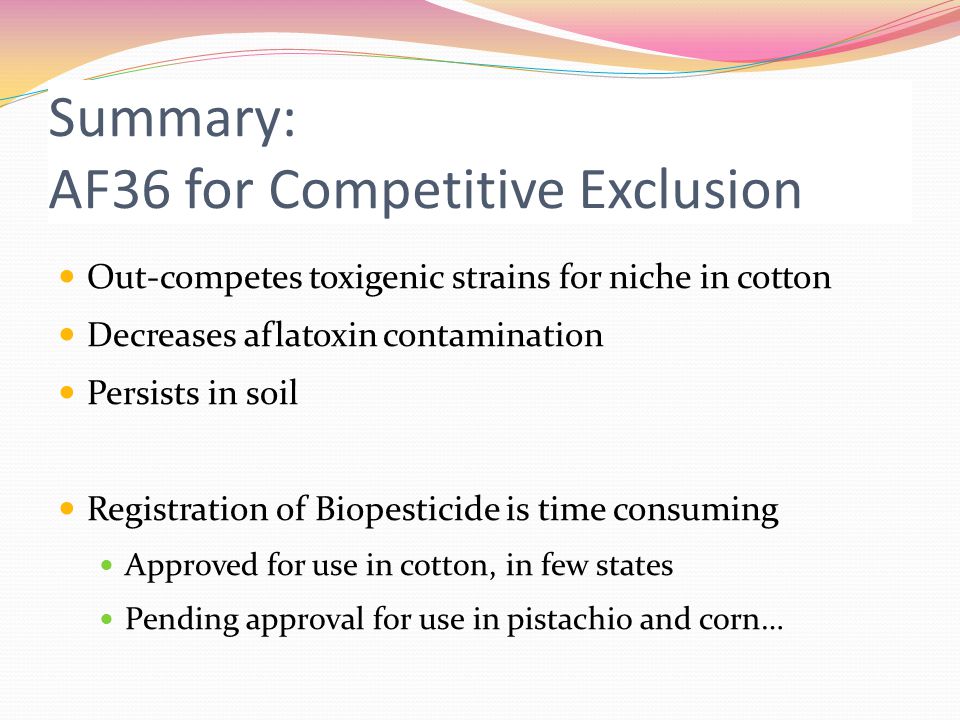 Summary:
AF36 for Competitive Exclusion

- Out-competes toxigenic strains for niche in cotton
- Decreases aflatoxin contamination
- Persists in soil

- Registration of Biopesticide is time consuming
  - Approved for use in cotton, in few states
  - Pending approval for use in pistachio and corn…